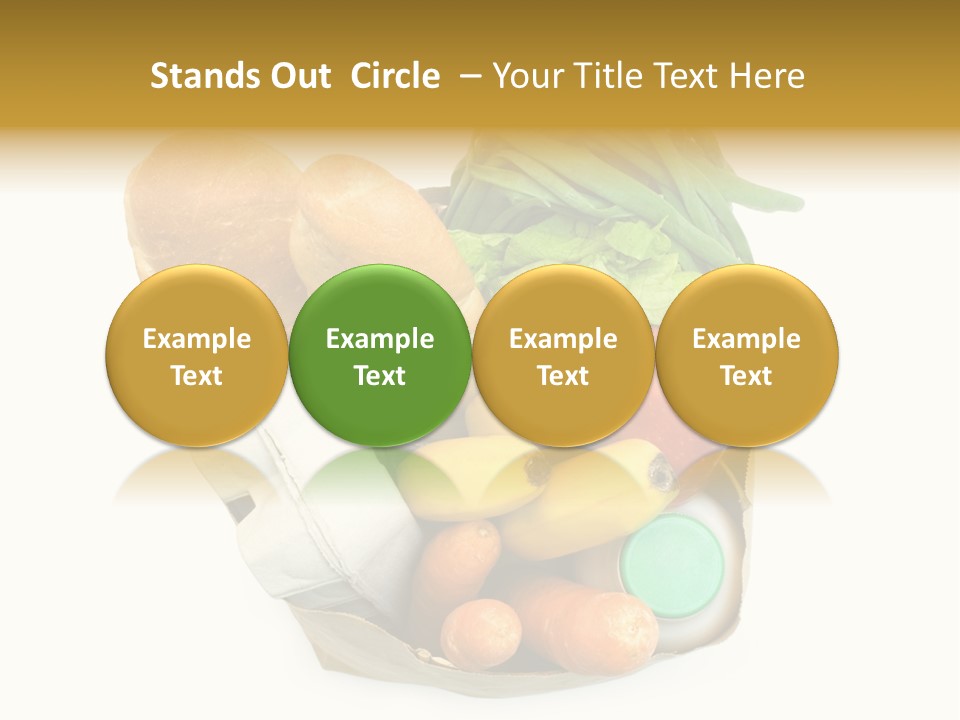 Stands Out Circle – Your Title Text Here

Example Text

Example Text

Example Text

Example Text